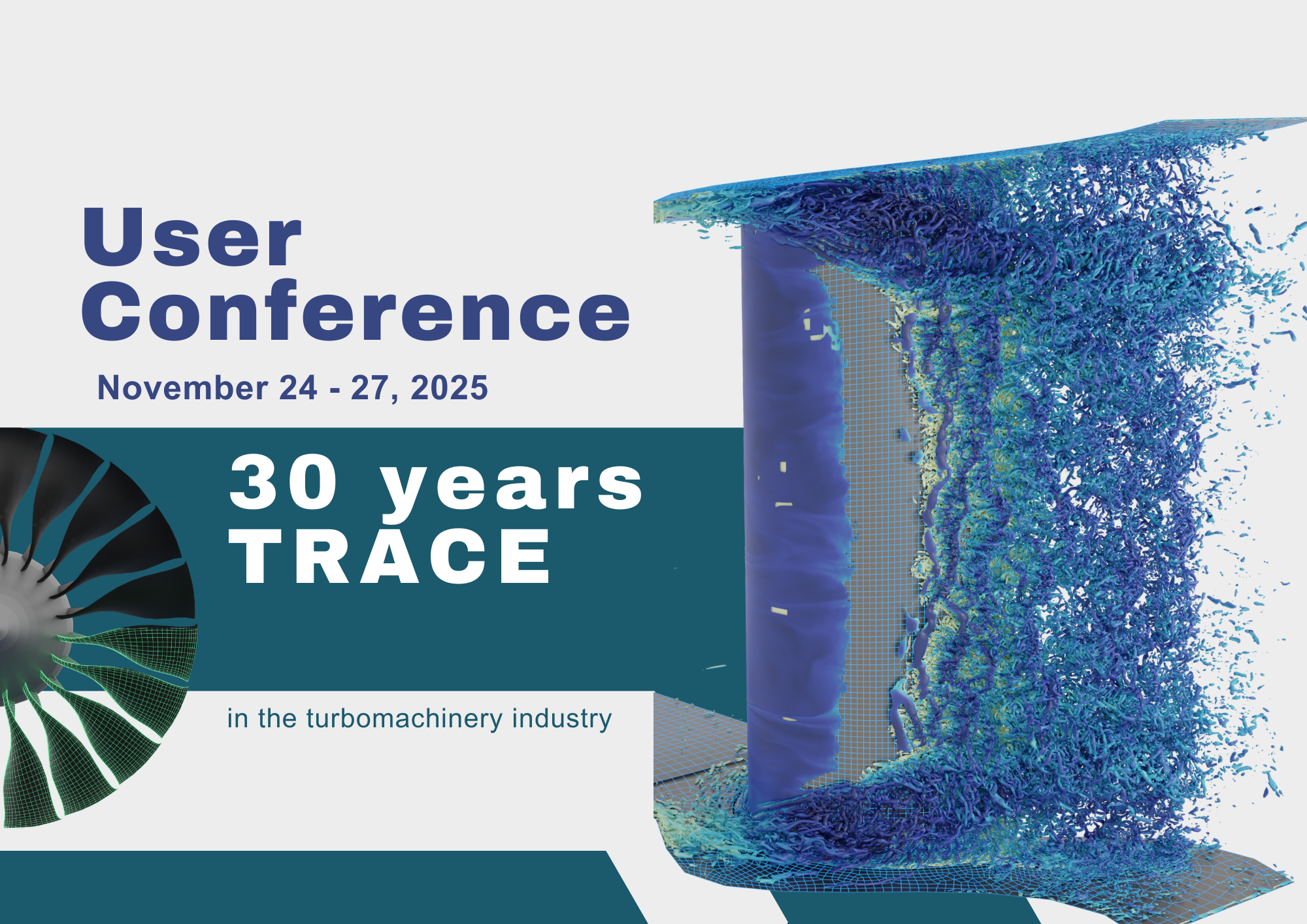 User Conference

November 24 - 27, 2025

30 years TRACE

in the turbomachinery industry